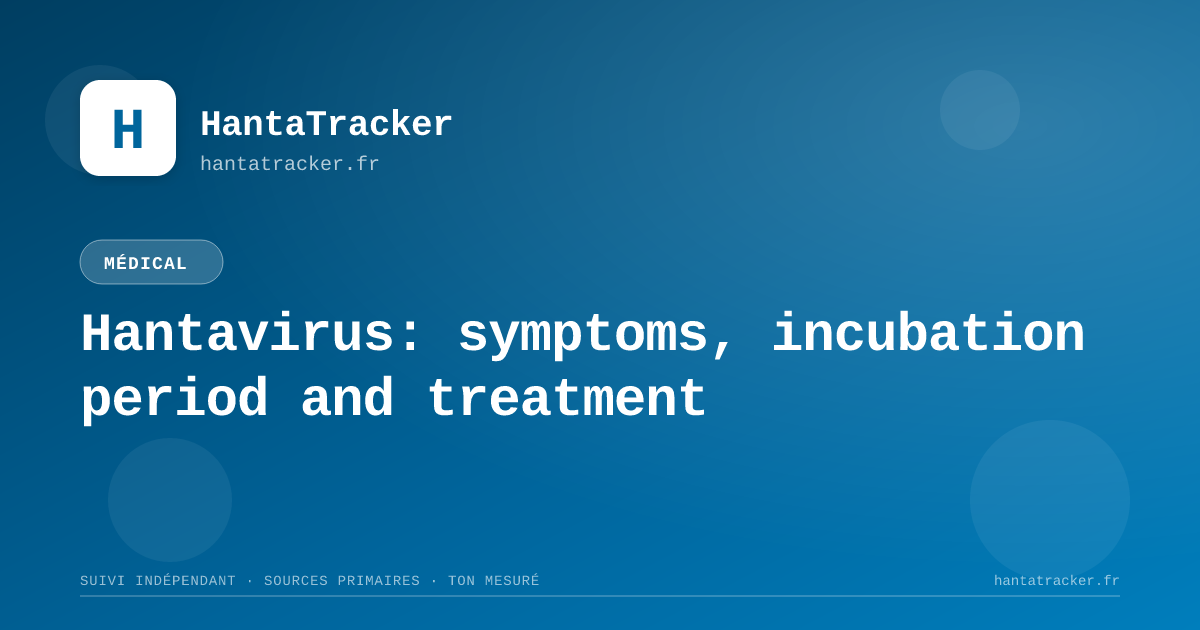 H

HantaTracker
hantatracker.fr

MÉDICAL

Hantavirus: symptoms, incubation period and treatment

SUIVI INDÉPENDANT · SOURCES PRIMAIRES · TON MESURÉ

hantatracker.fr